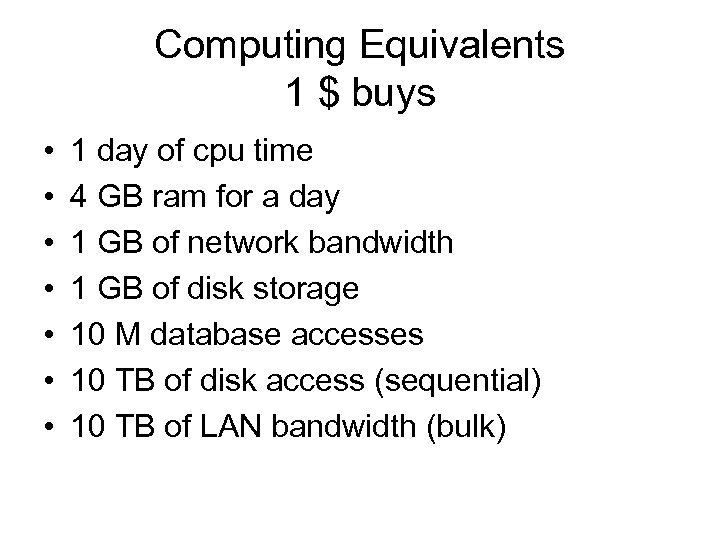 Computing Equivalents
1 $ buys

• 1 day of cpu time
• 4 GB ram for a day
• 1 GB of network bandwidth
• 1 GB of disk storage
• 10 M database accesses
• 10 TB of disk access (sequential)
• 10 TB of LAN bandwidth (bulk)